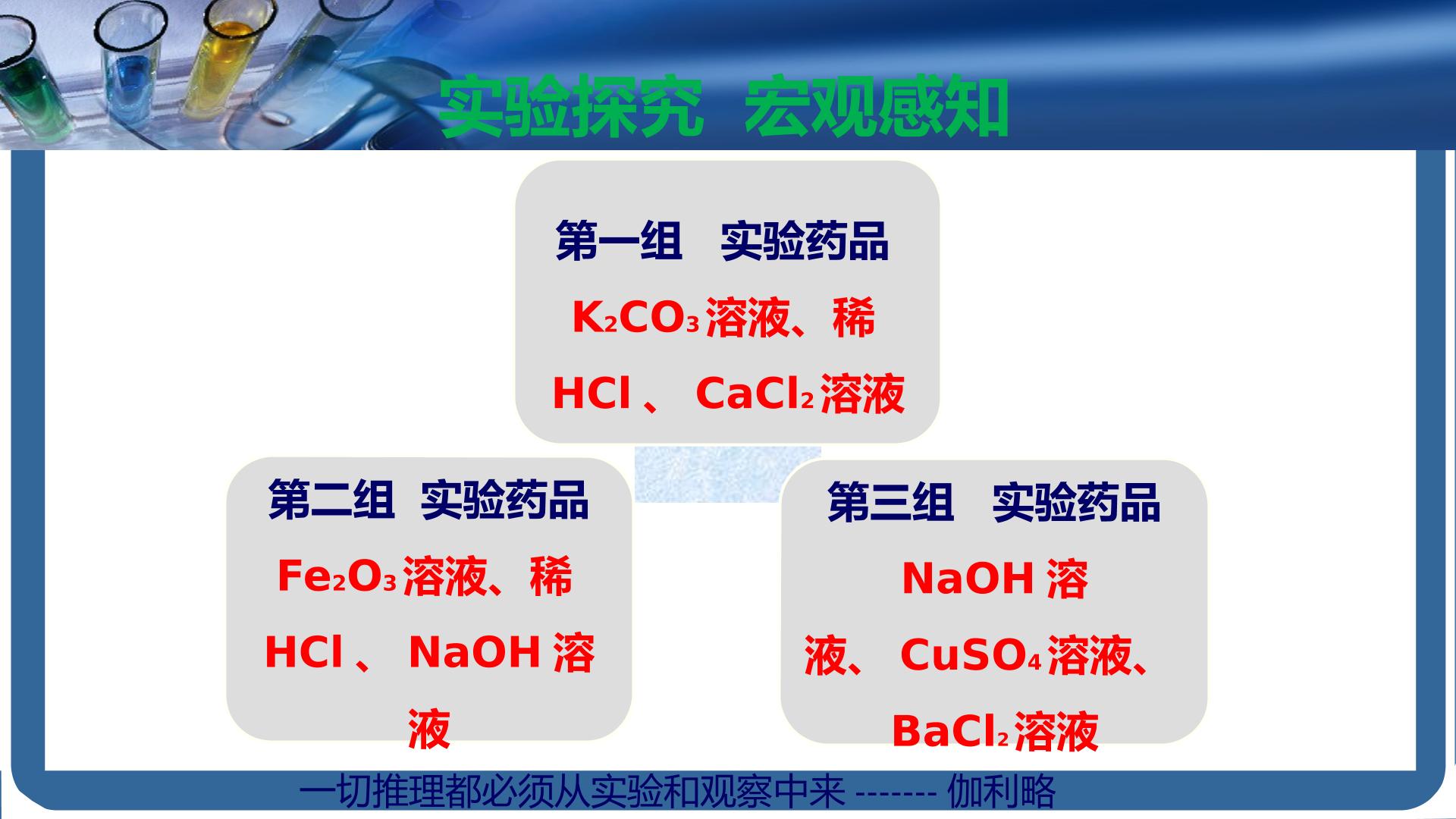 实验探究 宏观感知

第一组 实验药品

$K_2CO_3$溶液、稀HCl、$CaCl_2$溶液

第二组 实验药品

$Fe_2O_3$溶液、稀HCl、NaOH溶液

第三组 实验药品

NaOH溶液、$CuSO_4$溶液、$BaCl_2$溶液

一切推理都必须从实验和观察中来 ------- 伽利略